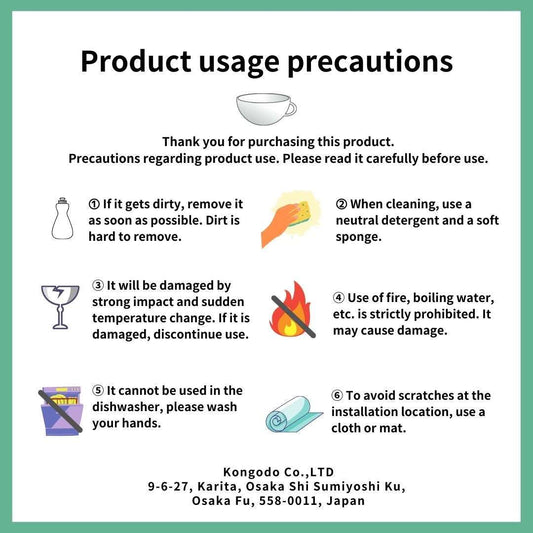 Product usage precautions

Thank you for purchasing this product.
Precautions regarding product use. Please read it carefully before use.

① If it gets dirty, remove it as soon as possible. Dirt is hard to remove.

② When cleaning, use a neutral detergent and a soft sponge.

③ It will be damaged by strong impact and sudden temperature change. If it is damaged, discontinue use.

④ Use of fire, boiling water, etc. is strictly prohibited. It may cause damage.

⑤ It cannot be used in the dishwasher, please wash your hands.

⑥ To avoid scratches at the installation location, use a cloth or mat.

Kongodo Co.,LTD
9-6-27, Karita, Osaka Shi Sumiyoshi Ku,
Osaka Fu, 558-0011, Japan